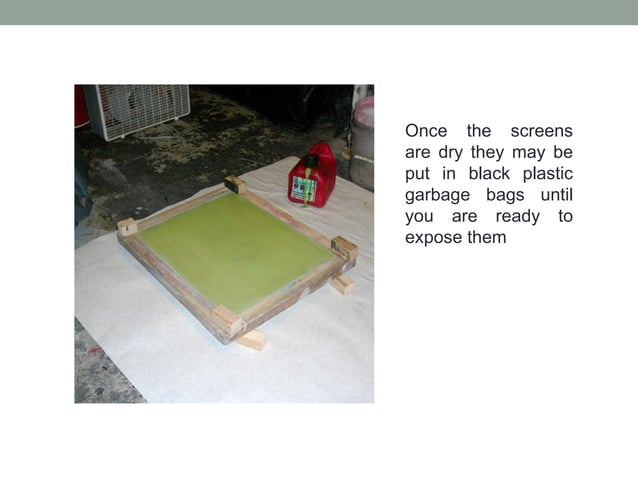 Once the screens are dry they may be put in black plastic garbage bags until you are ready to expose them